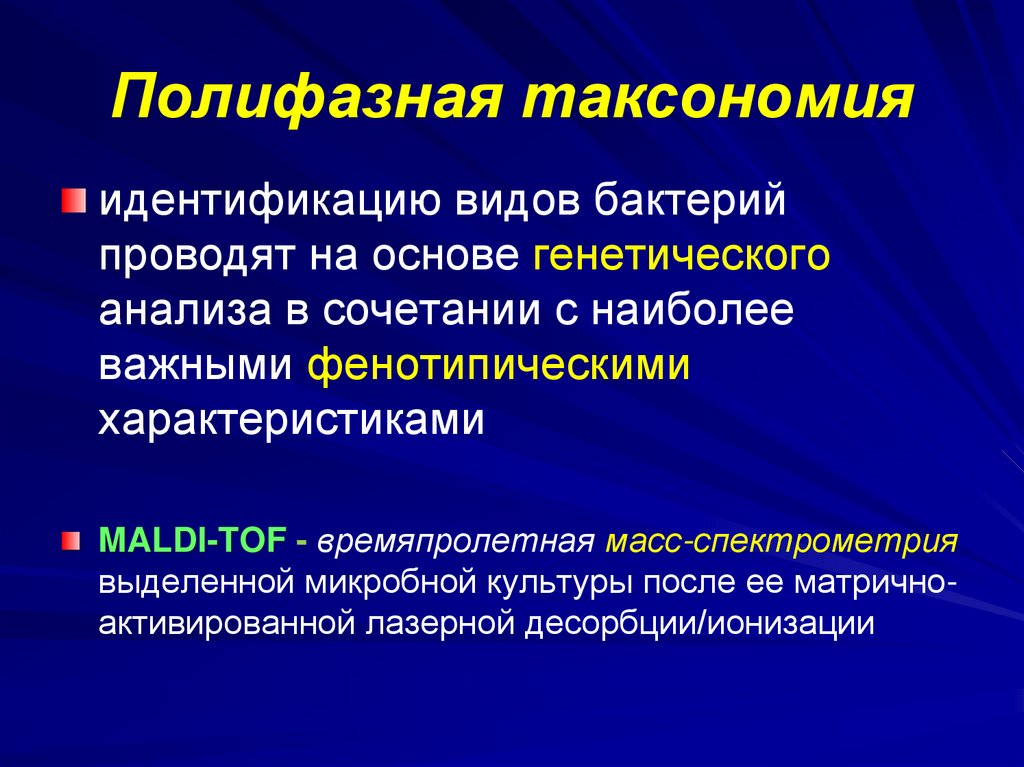 Полифазная таксономия

идентификацию видов бактерий проводят на основе генетического анализа в сочетании с наиболее важными фенотипическими характеристиками

MALDI-TOF - времяпролетная масс-спектрометрия выделенной микробной культуры после ее матрично-активированной лазерной десорбции/ионизации